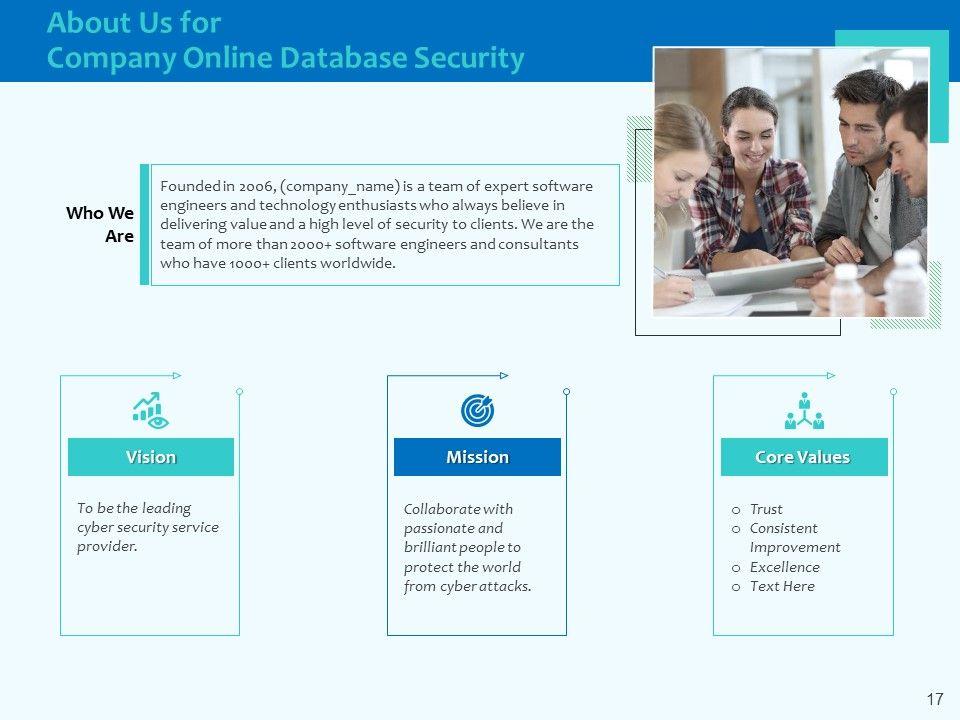 About Us for
Company Online Database Security

Who We Are

Founded in 2006, (company_name) is a team of expert software engineers and technology enthusiasts who always believe in delivering value and a high level of security to clients. We are the team of more than 2000+ software engineers and consultants who have 1000+ clients worldwide.

Vision

To be the leading cyber security service provider.

Mission

Collaborate with passionate and brilliant people to protect the world from cyber attacks.

Core Values

o Trust
o Consistent Improvement
o Excellence
o Text Here

17